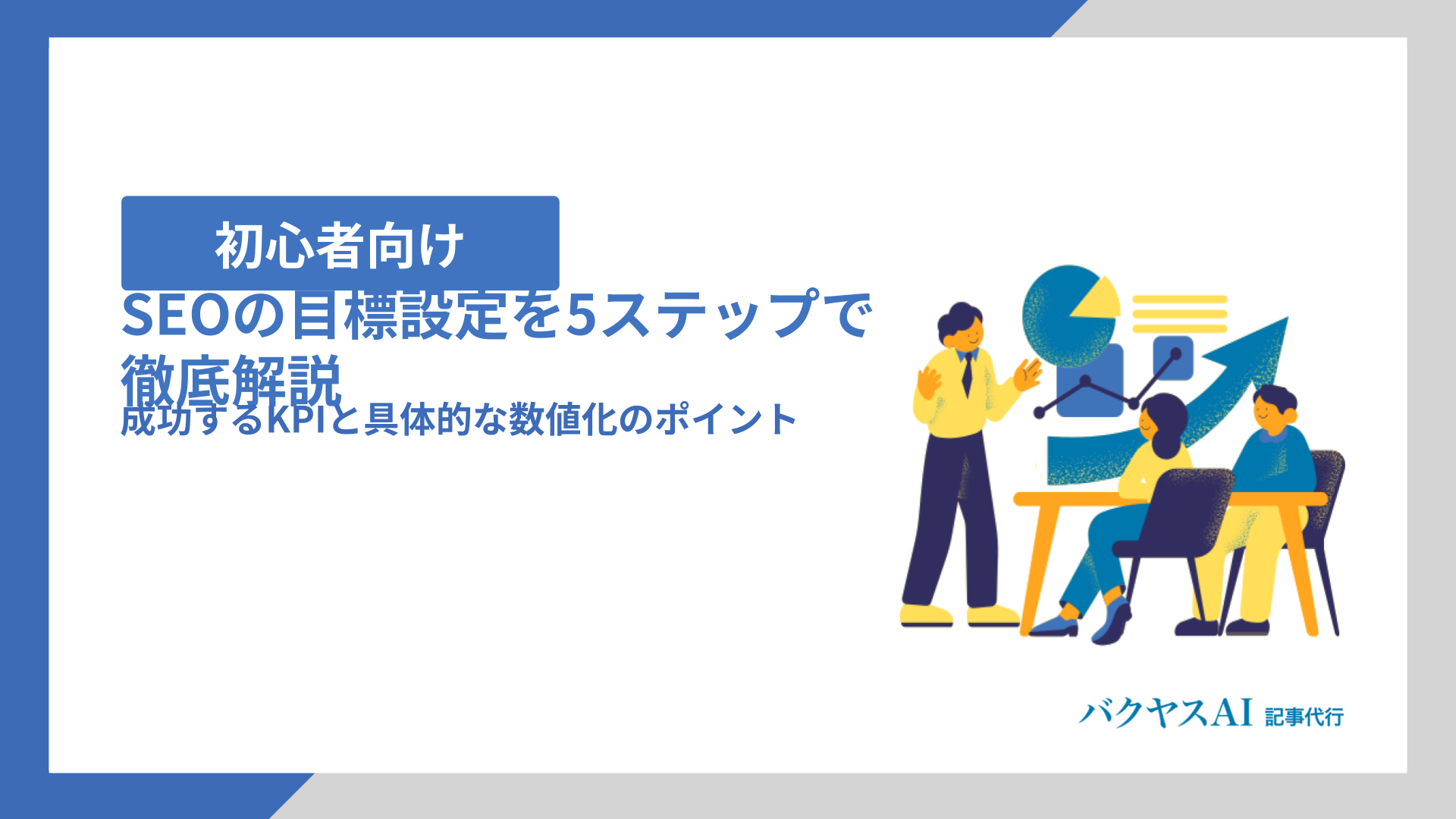 初心者向け

SEOの目標設定を5ステップで徹底解説

成功するKPIと具体的な数値化のポイント

バクヤスAI 記事代行